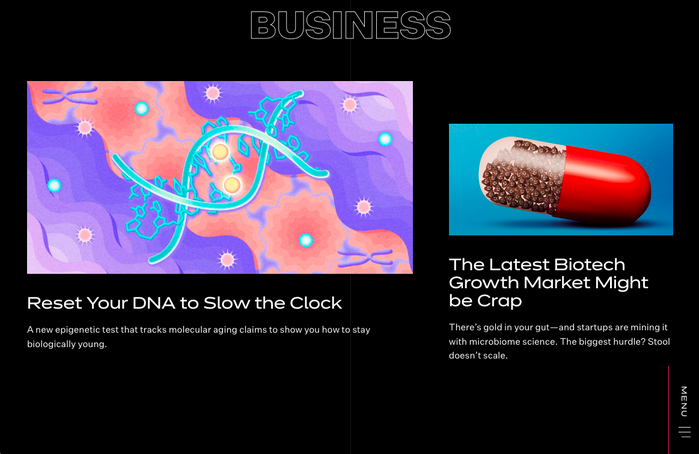 BUSINESS

Reset Your DNA to Slow the Clock

A new epigenetic test that tracks molecular aging claims to show you how to stay biologically young.

The Latest Biotech Growth Market Might be Crap

There's gold in your gut—and startups are mining it with microbiome science. The biggest hurdle? Stool doesn't scale.

MENU